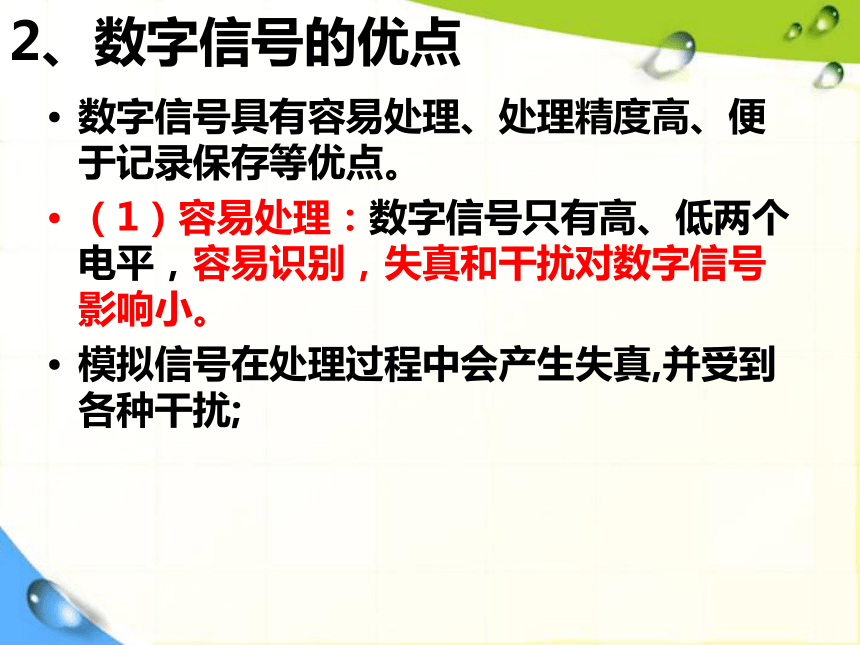 2、数字信号的优点

• 数字信号具有容易处理、处理精度高、便于记录保存等优点。

• （1）容易处理：数字信号只有高、低两个电平，容易识别，失真和干扰对数字信号影响小。

• 模拟信号在处理过程中会产生失真,并受到各种干扰;